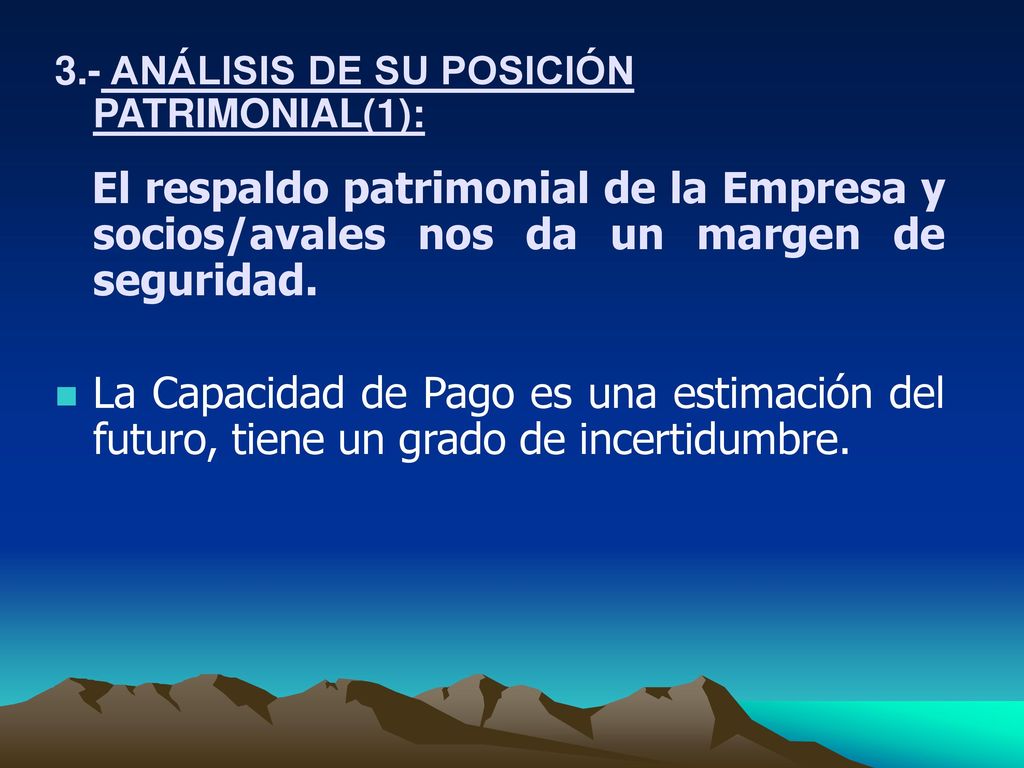 3.- ANÁLISIS DE SU POSICIÓN PATRIMONIAL(1):

El respaldo patrimonial de la Empresa y socios/avales nos da un margen de seguridad.

La Capacidad de Pago es una estimación del futuro, tiene un grado de incertidumbre.